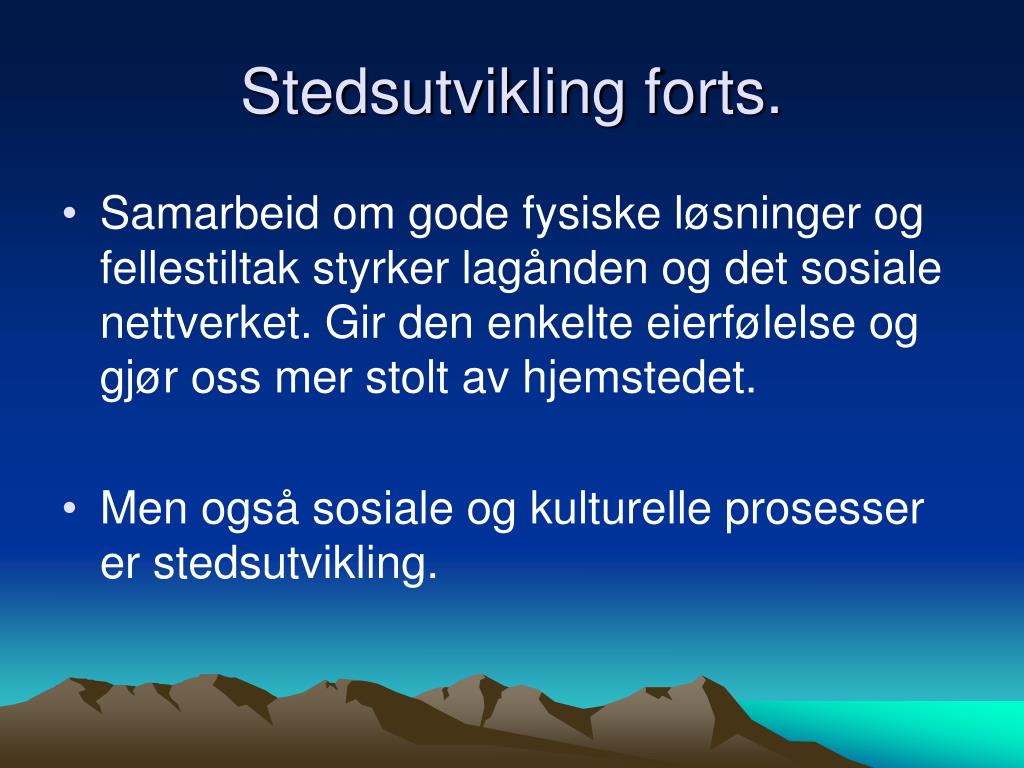 Stedsutvikling forts.

• Samarbeid om gode fysiske løsninger og fellestiltak styrker lagånden og det sosiale nettverket. Gir den enkelte eierfølelse og gjør oss mer stolt av hjemstedet.

• Men også sosiale og kulturelle prosesser er stedsutvikling.